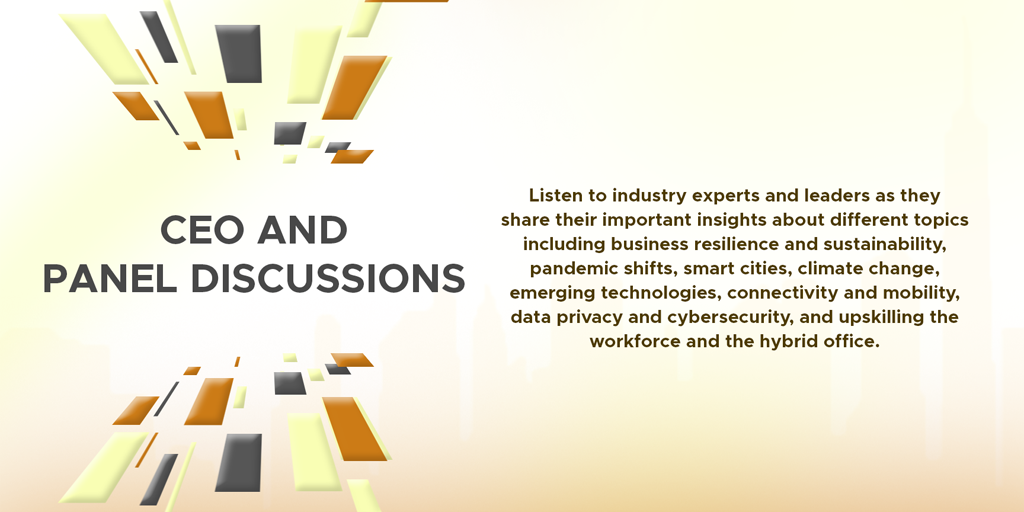 CEO AND
PANEL DISCUSSIONS

Listen to industry experts and leaders as they share their important insights about different topics including business resilience and sustainability, pandemic shifts, smart cities, climate change, emerging technologies, connectivity and mobility, data privacy and cybersecurity, and upskilling the workforce and the hybrid office.